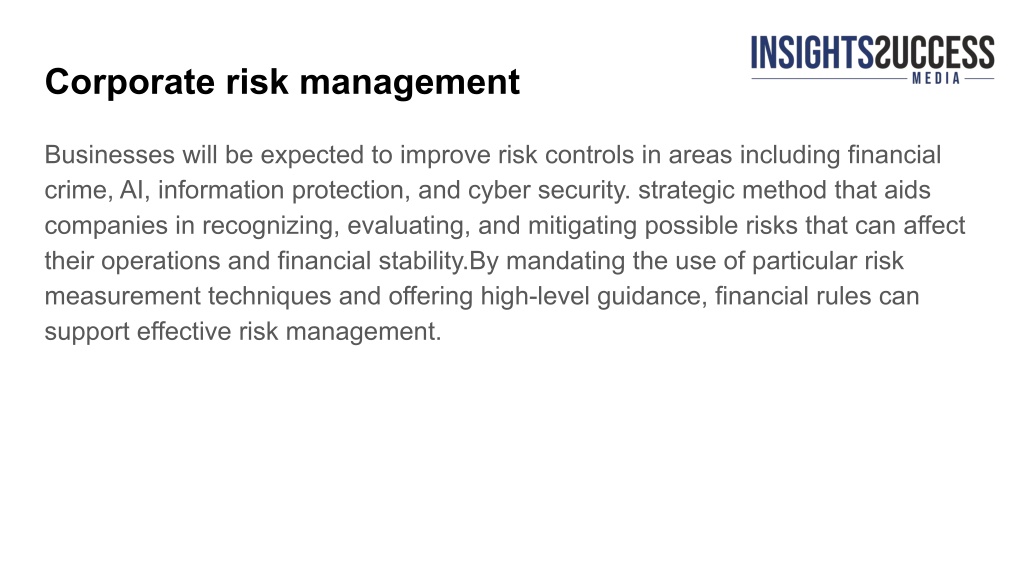 INSIGHTSSUCCESS
MEDIA

Corporate risk management

Businesses will be expected to improve risk controls in areas including financial crime, AI, information protection, and cyber security. strategic method that aids companies in recognizing, evaluating, and mitigating possible risks that can affect their operations and financial stability.By mandating the use of particular risk measurement techniques and offering high-level guidance, financial rules can support effective risk management.